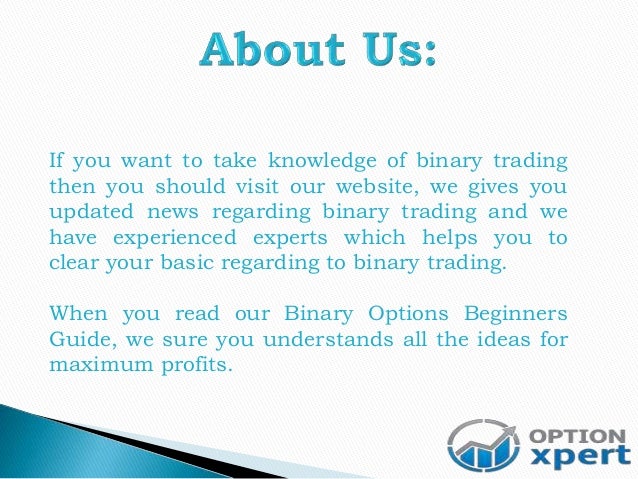 About Us:

If you want to take knowledge of binary trading then you should visit our website, we gives you updated news regarding binary trading and we have experienced experts which helps you to clear your basic regarding to binary trading.

When you read our Binary Options Beginners Guide, we sure you understands all the ideas for maximum profits.

OPTION xpert